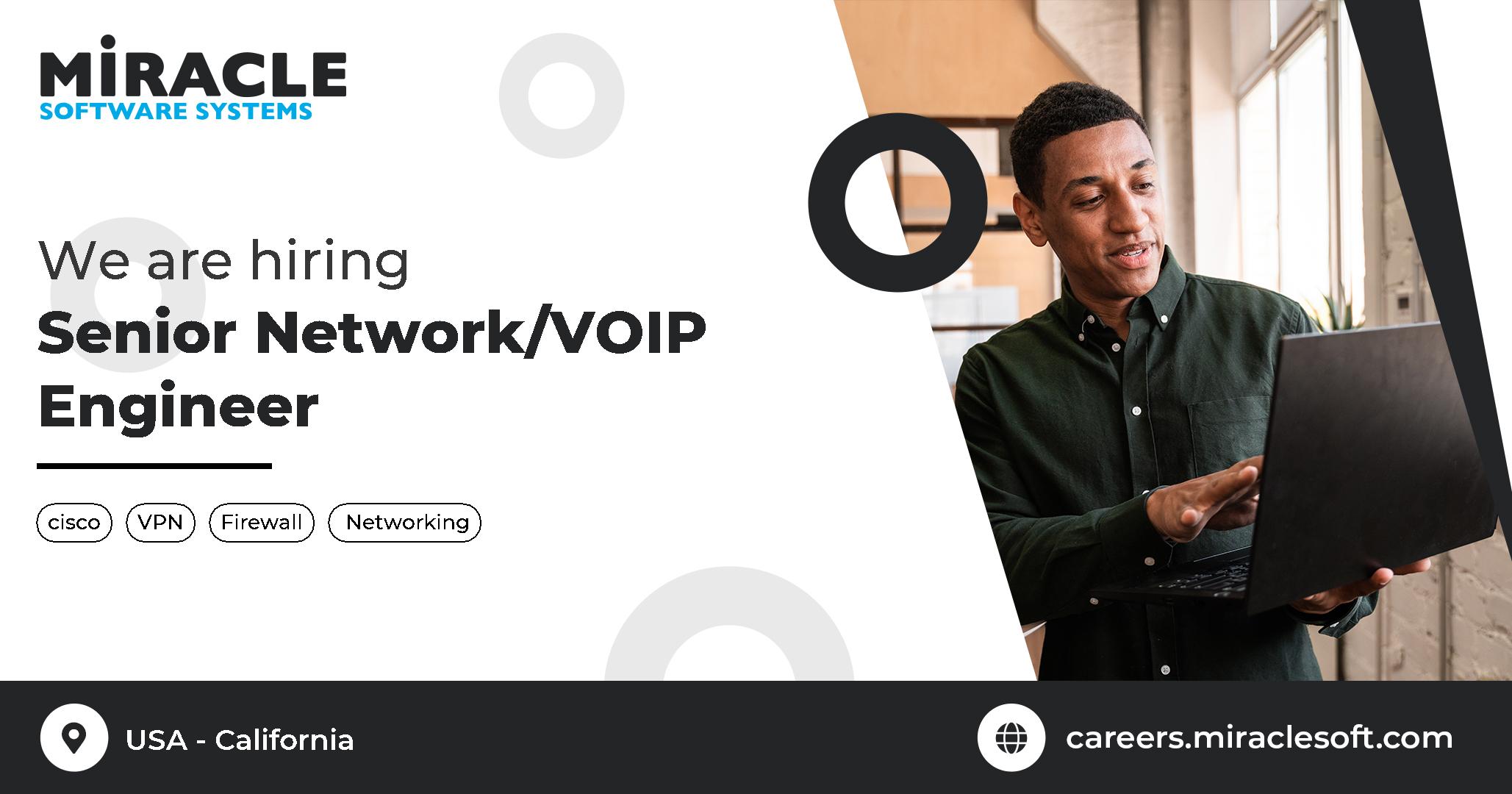 MIRACLE
SOFTWARE SYSTEMS

We are hiring
Senior Network/VOIP Engineer

cisco VPN Firewall Networking

USA - California

careers.miraclesoft.com